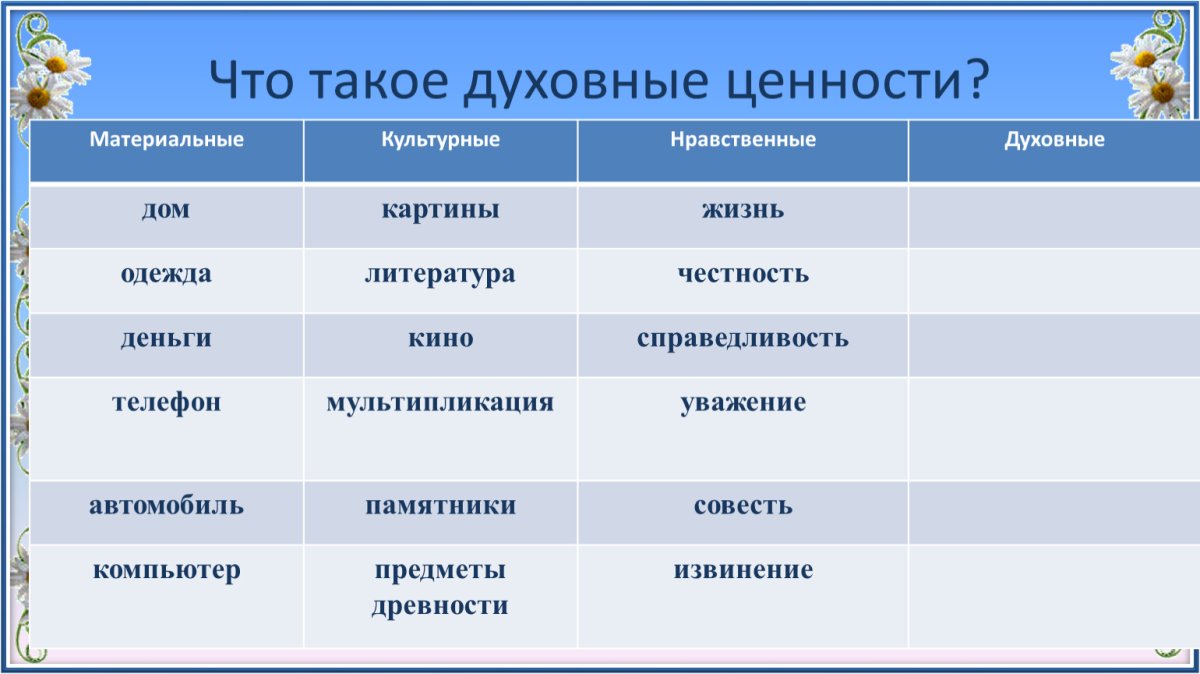 Что такое духовные ценности?

| Материальные | Культурные | Нравственные | Духовные |
|---|---|---|---|
| дом | картины | жизнь | |
| одежда | литература | честность | |
| деньги | кино | справедливость | |
| телефон | мультипликация | уважение | |
| автомобиль | памятники | совесть | |
| компьютер | предметы древности | извинение | |